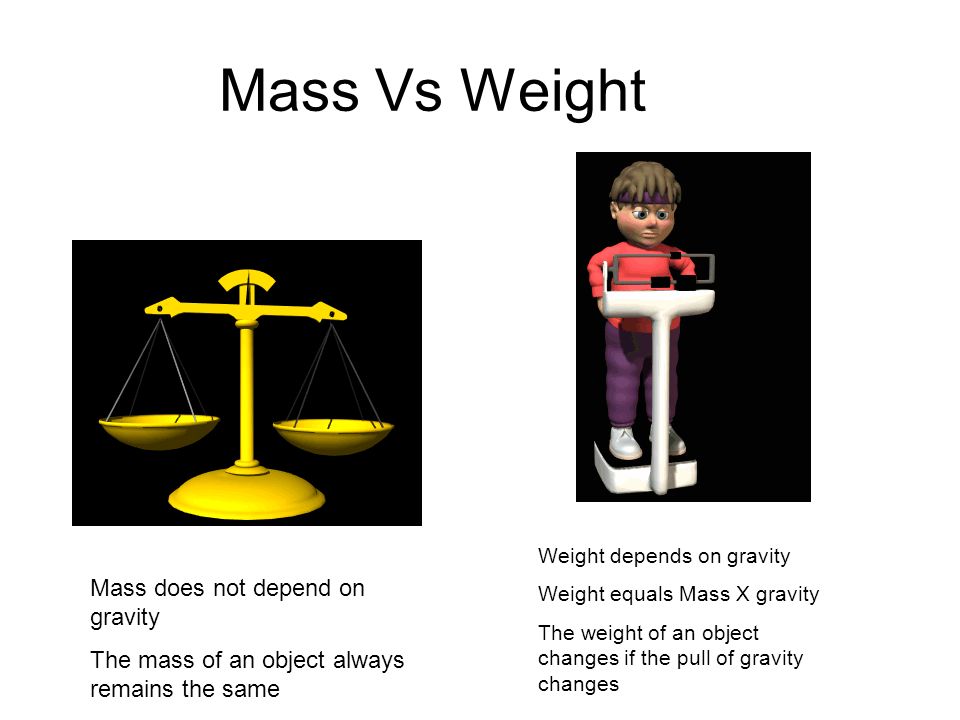 Mass Vs Weight

Mass does not depend on gravity

The mass of an object always remains the same

Weight depends on gravity

Weight equals Mass X gravity

The weight of an object changes if the pull of gravity changes